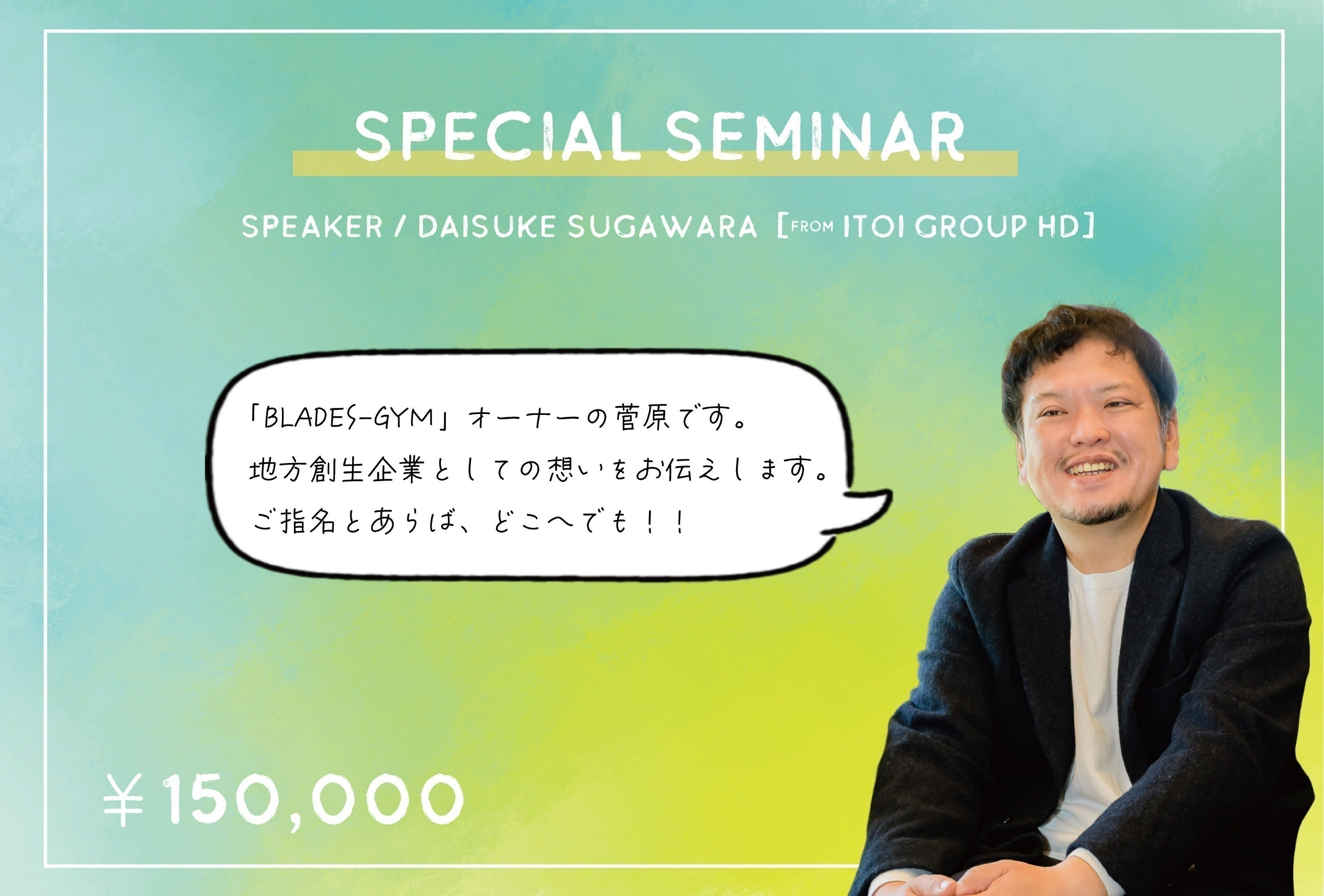 SPECIAL SEMINAR

SPEAKER / DAISUKE SUGAWARA [FROM ITOI GROUP HD]

「BLADES-GYM」オーナーの菅原です。
地方創生企業としての想いをお伝えします。
ご指名とあらば、どこへでも！！

¥150,000